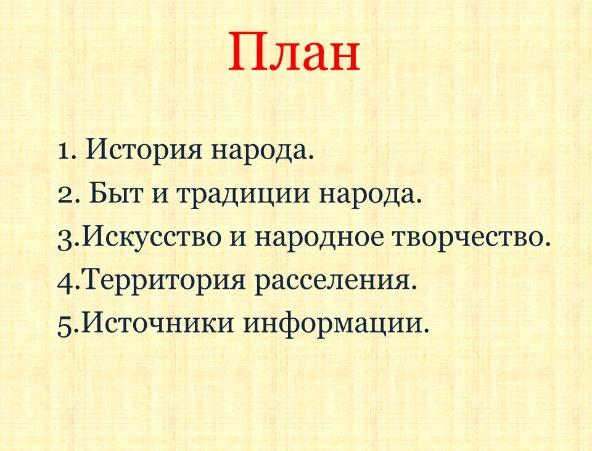 План

1. История народа.
2. Быт и традиции народа.
3.Искусство и народное творчество.
4.Территория расселения.
5.Источники информации.